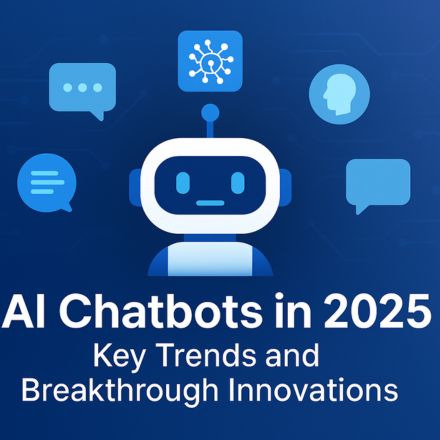 AI Chatbots in 2025
Key Trends and Breakthrough Innovations